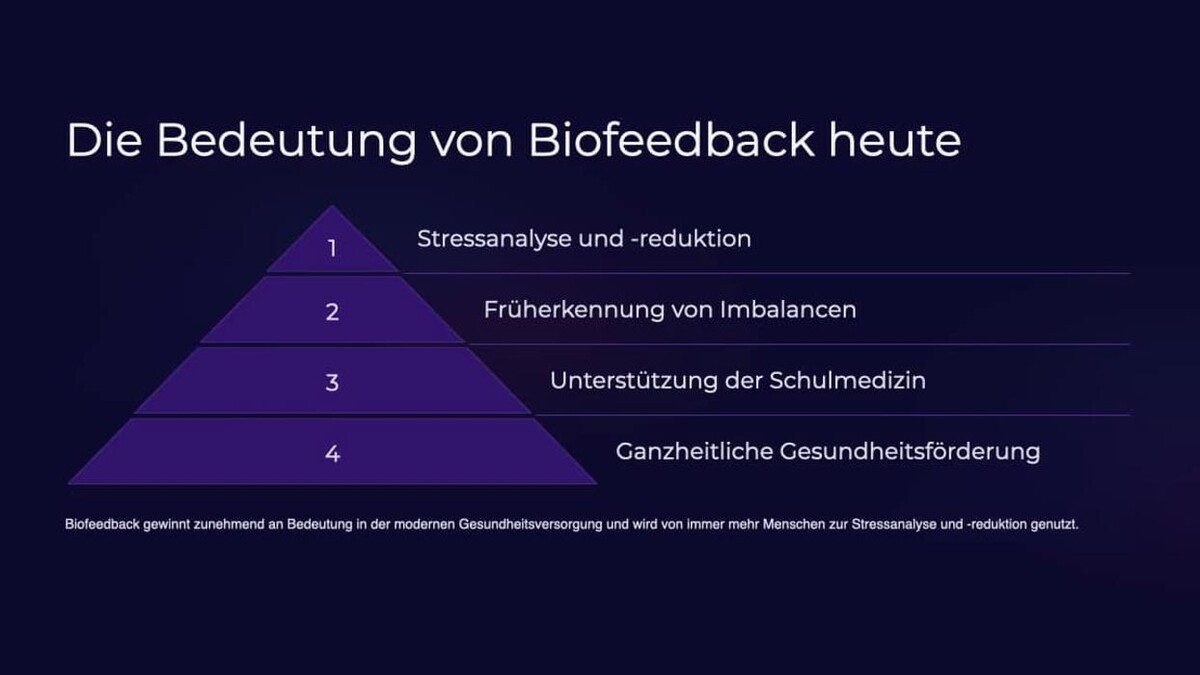 Die Bedeutung von Biofeedback heute

1
Stressanalyse und -reduktion

2
Früherkennung von Imbalancen

3
Unterstützung der Schulmedizin

4
Ganzheitliche Gesundheitsförderung

Biofeedback gewinnt zunehmend an Bedeutung in der modernen Gesundheitsversorgung und wird von immer mehr Menschen zur Stressanalyse und -reduktion genutzt.